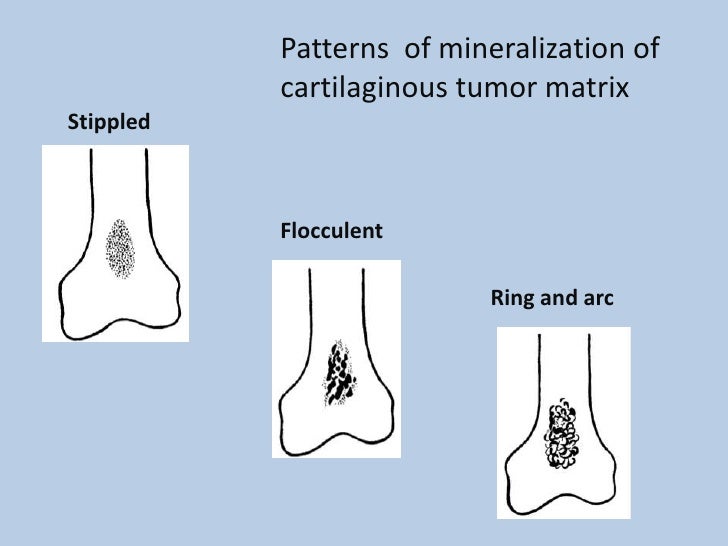 Patterns of mineralization of cartilaginous tumor matrix

Stippled

Flocculent

Ring and arc